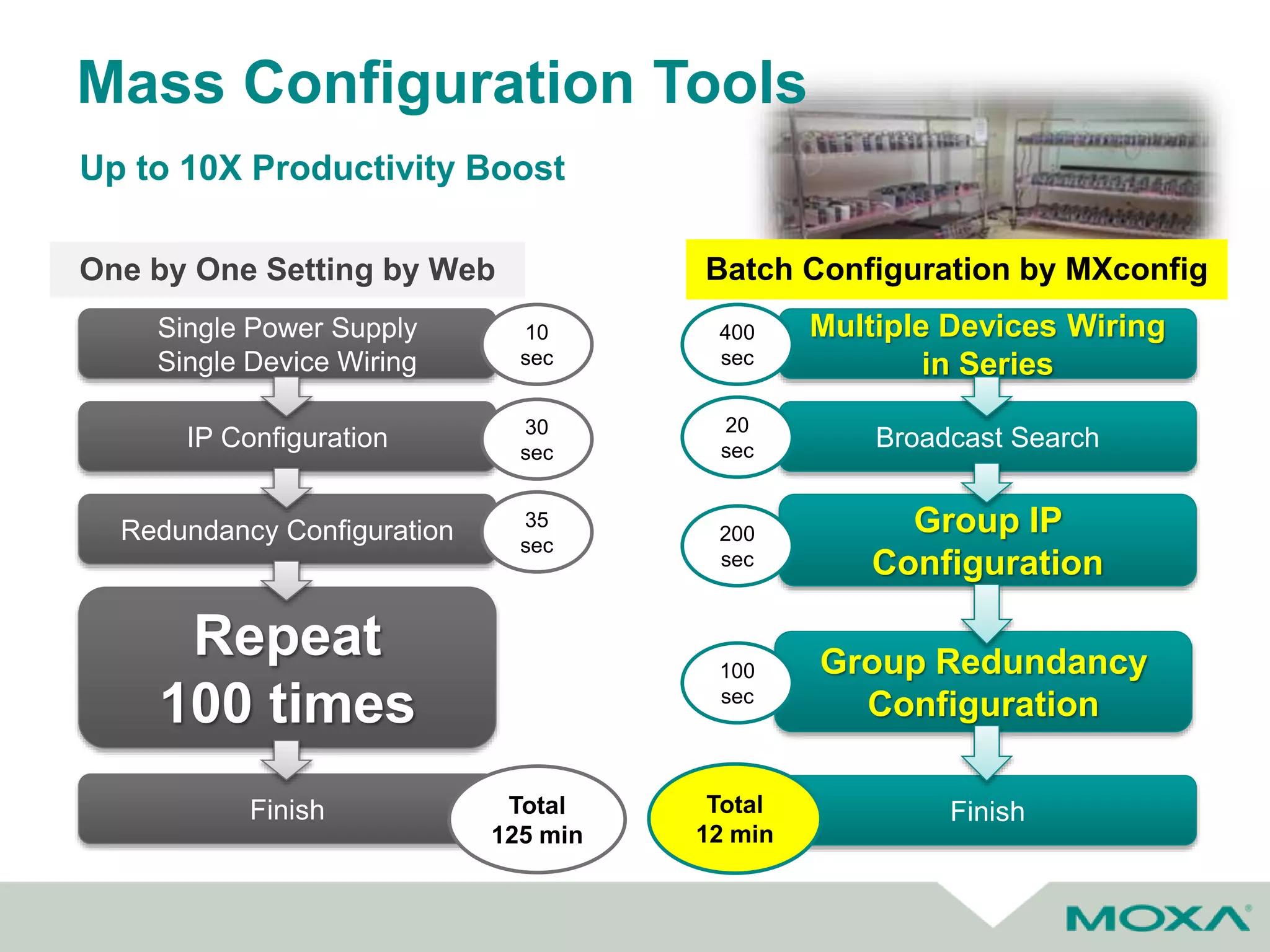 Mass Configuration Tools

Up to 10X Productivity Boost

One by One Setting by Web

Single Power Supply
Single Device Wiring

10
sec

IP Configuration

30
sec

Redundancy Configuration

35
sec

Repeat
100 times

Finish

Total
125 min

Batch Configuration by MXconfig

400
sec

Multiple Devices Wiring in Series

20
sec

Broadcast Search

200
sec

Group IP Configuration

100
sec

Group Redundancy Configuration

Total
12 min

Finish

MOXA